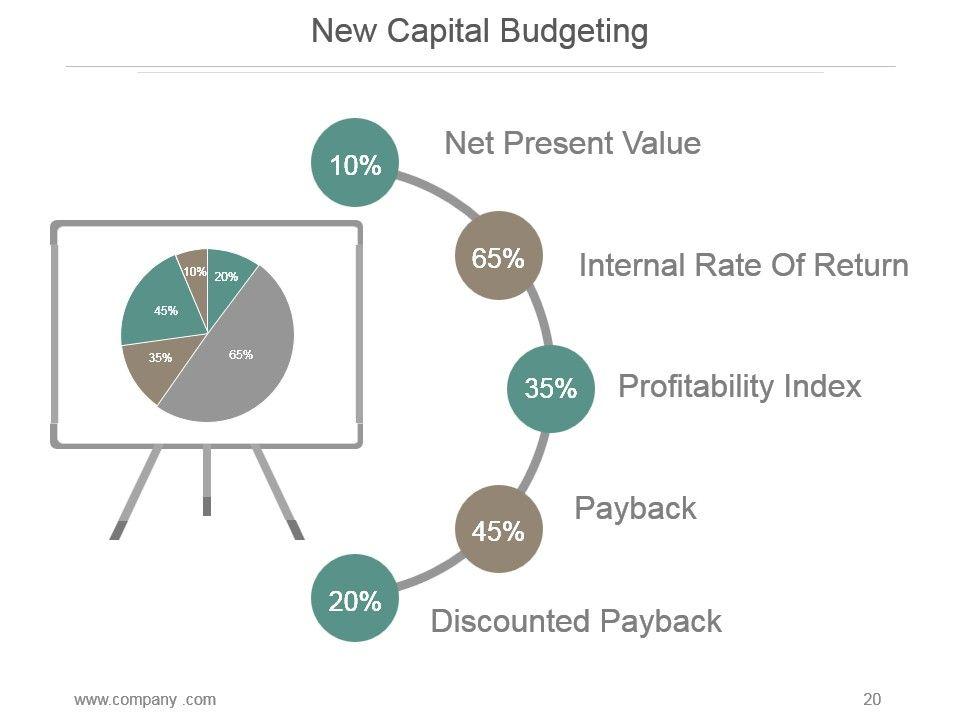 New Capital Budgeting

10%
20%
45%
35%
65%

10% Net Present Value

65% Internal Rate Of Return

35% Profitability Index

45% Payback

20% Discounted Payback

www.company .com

20